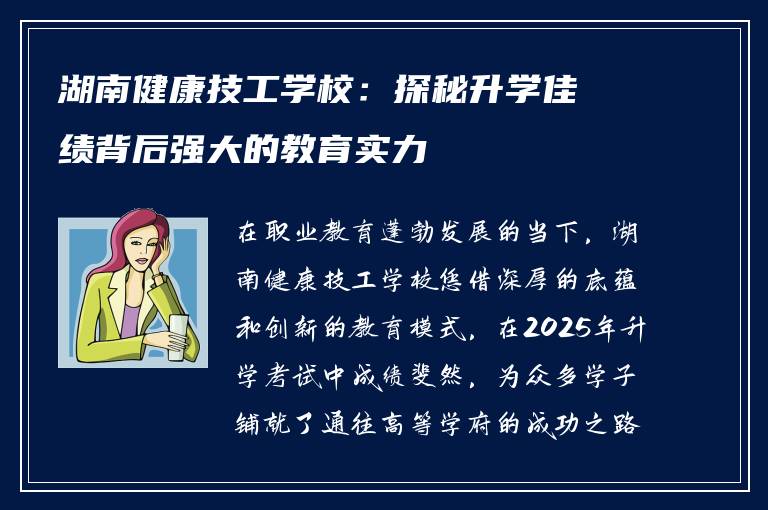 湖南健康技工学校：探秘升学佳绩背后强大的教育实力

在职业教育蓬勃发展的当下，湖南健康技工学校凭借深厚的底蕴和创新的教育模式，在2025年升学考试中成绩斐然，为众多学子铺就了通往高等学府的成功之路